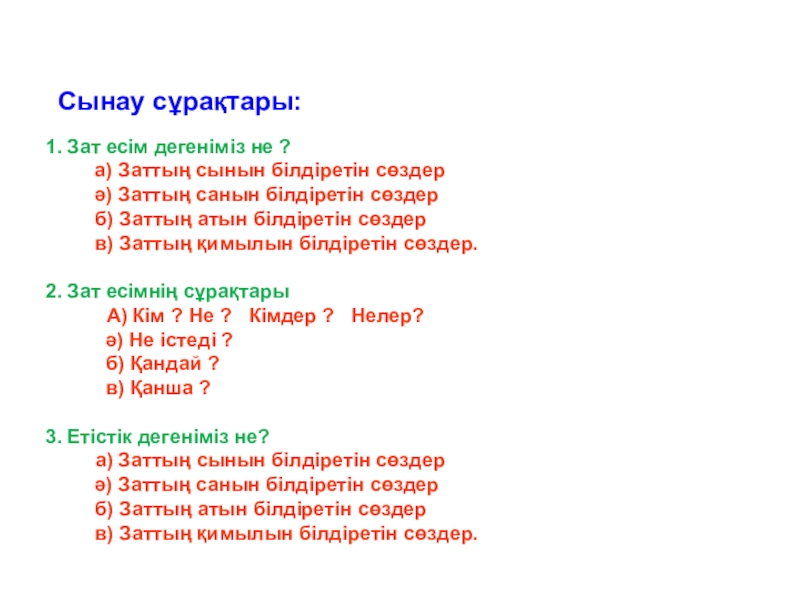 Сынау сұрақтары:

1. Зат есім дегеніміз не ?
а) Заттың сынын білдіретін сөздер
ә) Заттың санын білдіретін сөздер
б) Заттың атын білдіретін сөздер
в) Заттың қимылын білдіретін сөздер.

2. Зат есімнің сұрақтары
А) Кім ? Не ? Кімдер ? Нелер?
ә) Не істеді ?
б) Қандай ?
в) Қанша ?

3. Етістік дегеніміз не?
а) Заттың сынын білдіретін сөздер
ә) Заттың санын білдіретін сөздер
б) Заттың атын білдіретін сөздер
в) Заттың қимылын білдіретін сөздер.